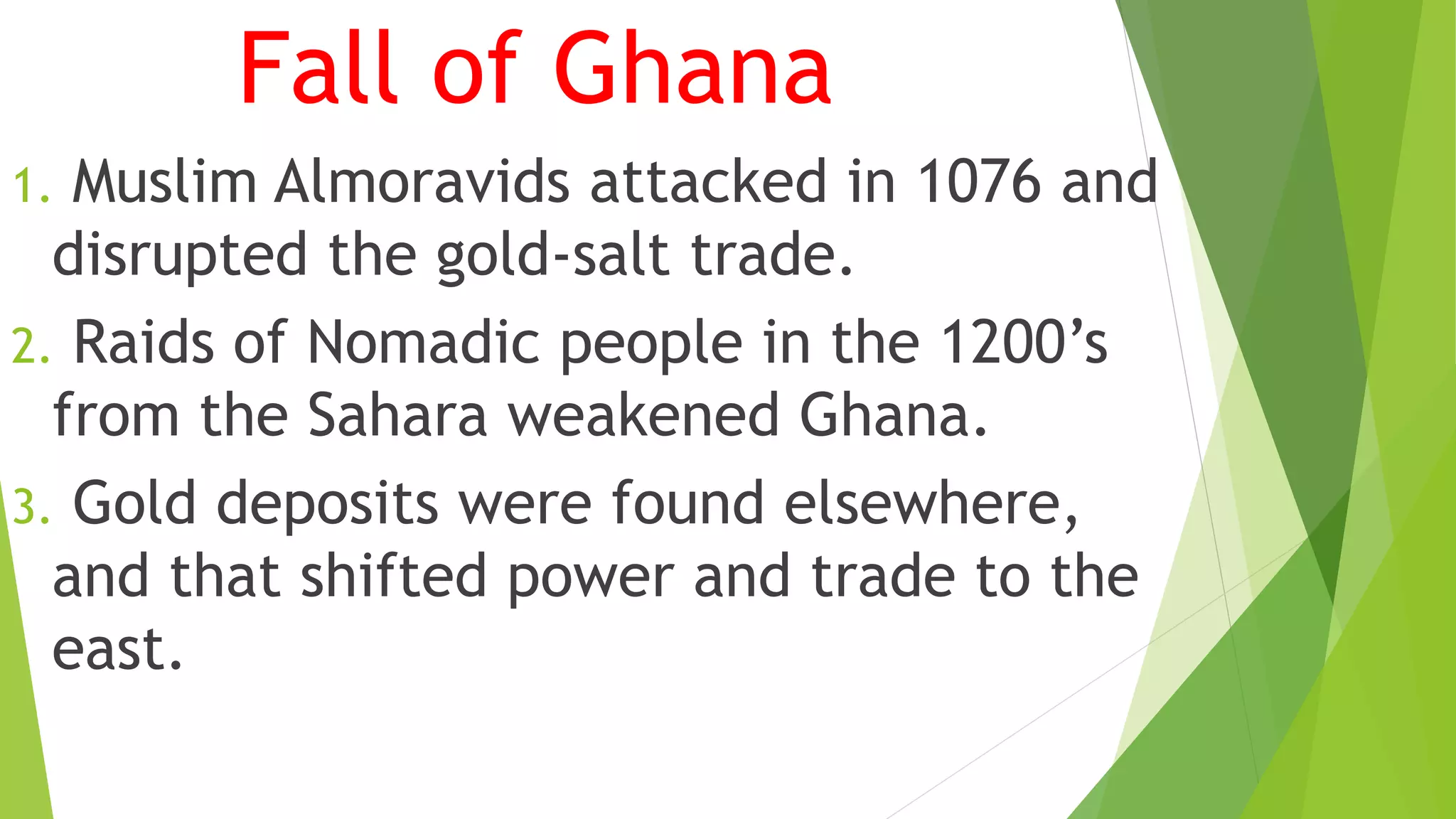 Fall of Ghana

1. Muslim Almoravids attacked in 1076 and disrupted the gold-salt trade.

2. Raids of Nomadic people in the 1200’s from the Sahara weakened Ghana.

3. Gold deposits were found elsewhere, and that shifted power and trade to the east.